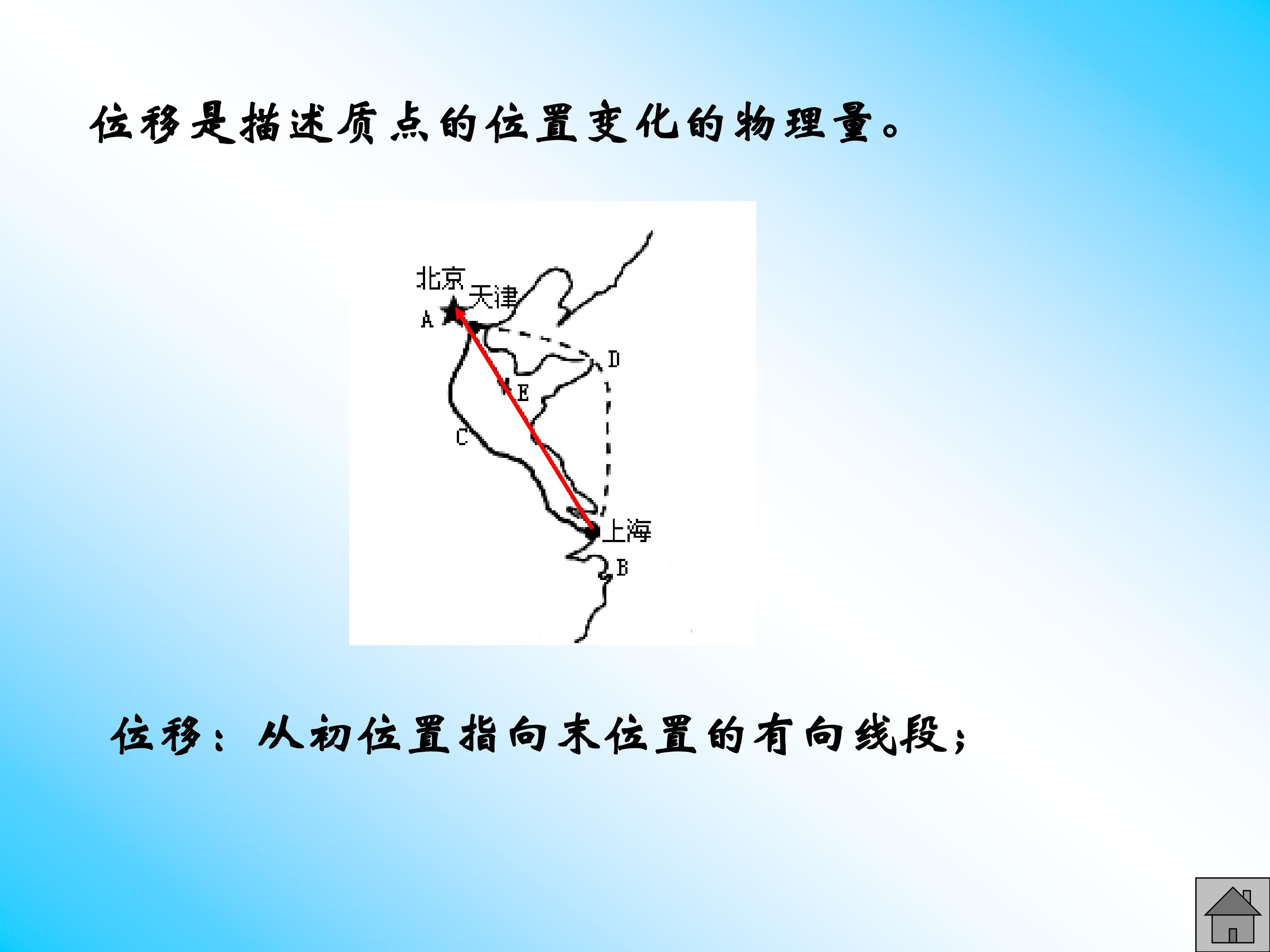 位移是描述质点的位置变化的物理量。

北京
天津
A
D
E
C
上海
B

位移：从初位置指向末位置的有向线段；